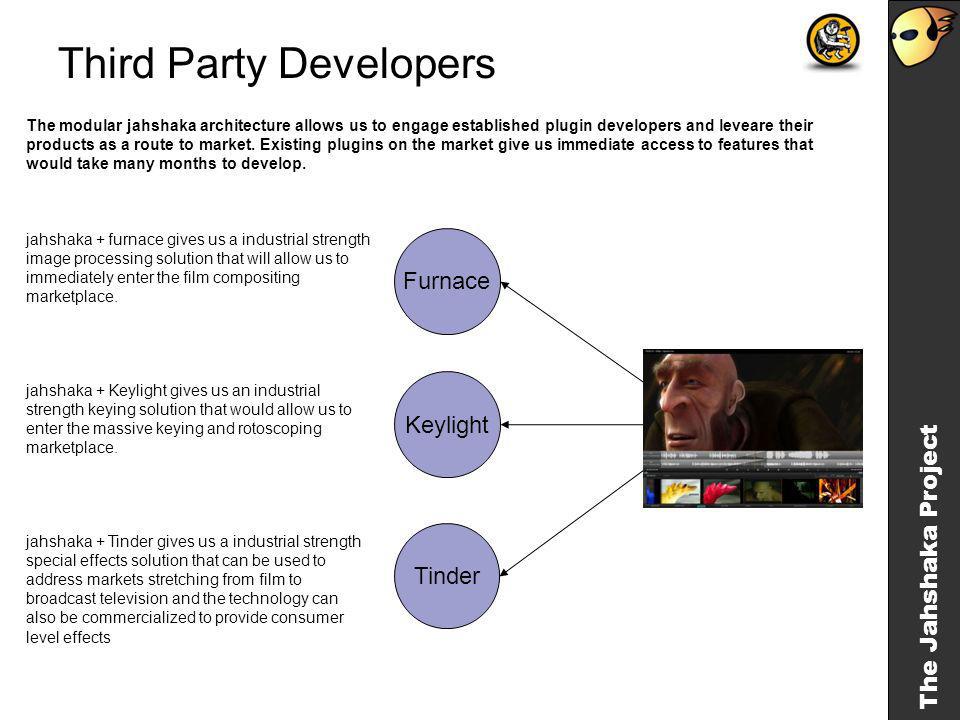 Third Party Developers

The modular jahshaka architecture allows us to engage established plugin developers and leveare their products as a route to market. Existing plugins on the market give us immediate access to features that would take many months to develop.

jahshaka + furnace gives us a industrial strength image processing solution that will allow us to immediately enter the film compositing marketplace.

Furnace

jahshaka + Keylight gives us an industrial strength keying solution that would allow us to enter the massive keying and rotoscoping marketplace.

Keylight

jahshaka + Tinder gives us a industrial strength special effects solution that can be used to address markets stretching from film to broadcast television and the technology can also be commercialized to provide consumer level effects

Tinder

The Jahshaka Project